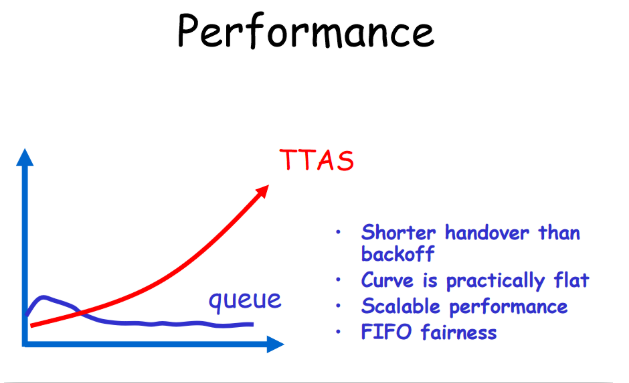 Performance

TTAS

queue

• Shorter handover than backoff
• Curve is practically flat
• Scalable performance
• FIFO fairness